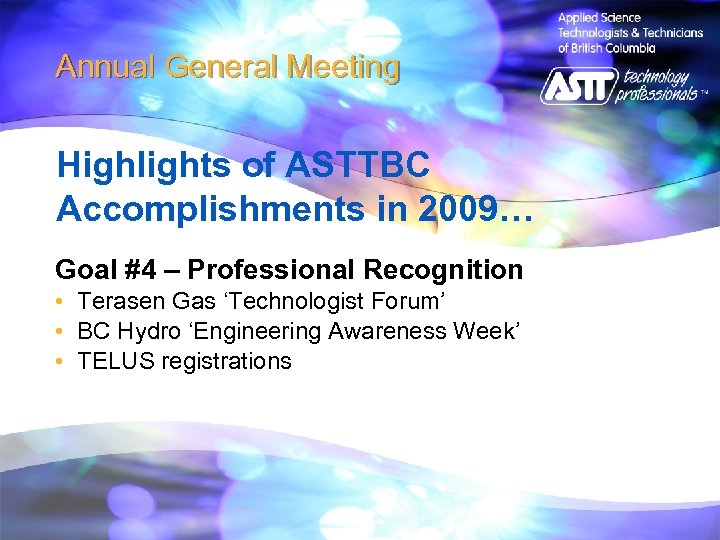 Annual General Meeting

Applied Science Technologists & Technicians of British Columbia

ASTT technology professionals™

Highlights of ASTTBC Accomplishments in 2009…

Goal #4 – Professional Recognition

• Terasen Gas ‘Technologist Forum’
• BC Hydro ‘Engineering Awareness Week’
• TELUS registrations